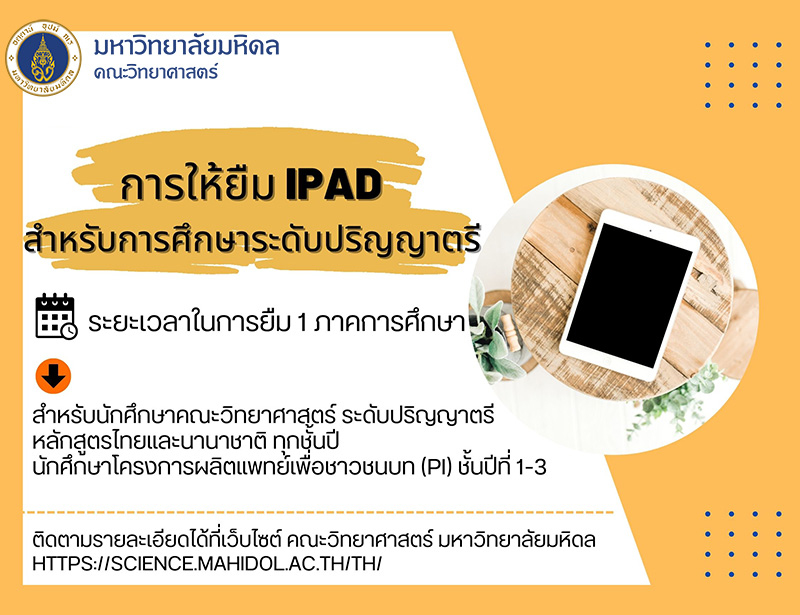 มหาวิทยาลัยมหิดล
คณะวิทยาศาสตร์

การให้ยืม IPAD
สำหรับการศึกษาระดับปริญญาตรี

ระยะเวลาในการยืม 1 ภาคการศึกษา

สำหรับนักศึกษาคณะวิทยาศาสตร์ ระดับปริญญาตรี หลักสูตรไทยและนานาชาติ ทุกชั้นปี
นักศึกษาโครงการผลิตแพทย์เพื่อชาวชนบท (PI) ชั้นปีที่ 1-3

ติดตามรายละเอียดได้ที่เว็บไซต์ คณะวิทยาศาสตร์ มหาวิทยาลัยมหิดล
HTTPS://SCIENCE.MAHIDOL.AC.TH/TH/